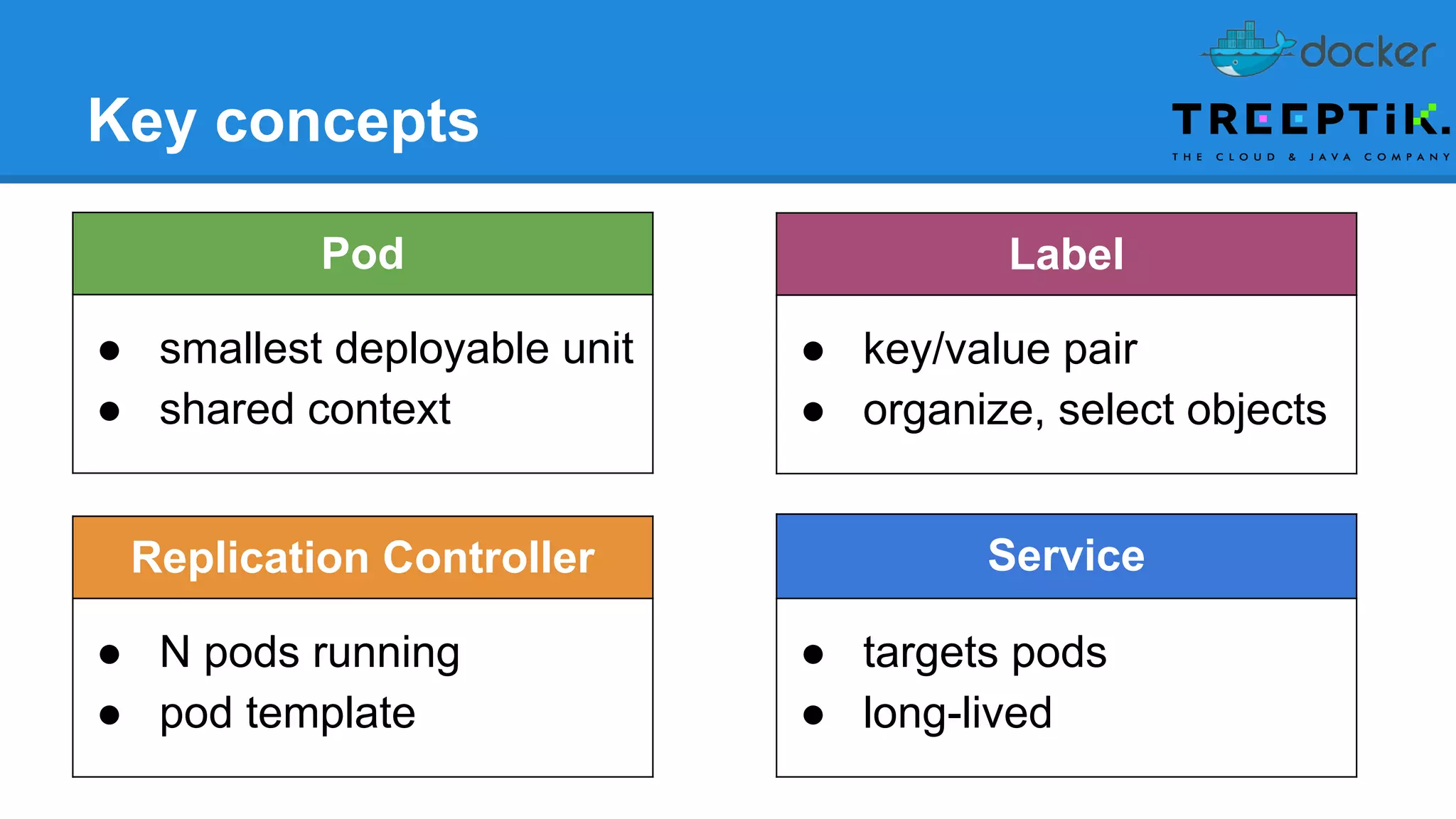 Key concepts

docker

TREEPTIK.
THE CLOUD & JAVA COMPANY

Pod
- smallest deployable unit
- shared context

Label
- key/value pair
- organize, select objects

Replication Controller
- N pods running
- pod template

Service
- targets pods
- long-lived